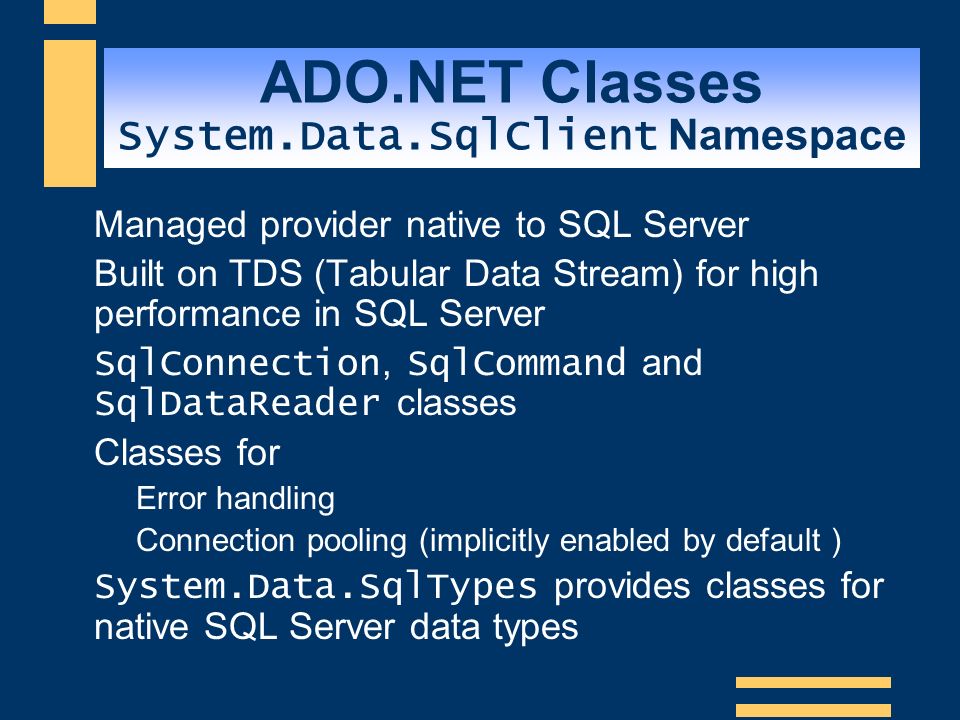 ADO.NET Classes
System.Data.SqlClient Namespace

Managed provider native to SQL Server

Built on TDS (Tabular Data Stream) for high performance in SQL Server

SqlConnection, SqlCommand and SqlDataReader classes

Classes for

Error handling

Connection pooling (implicitly enabled by default )

System.Data.SqlTypes provides classes for native SQL Server data types